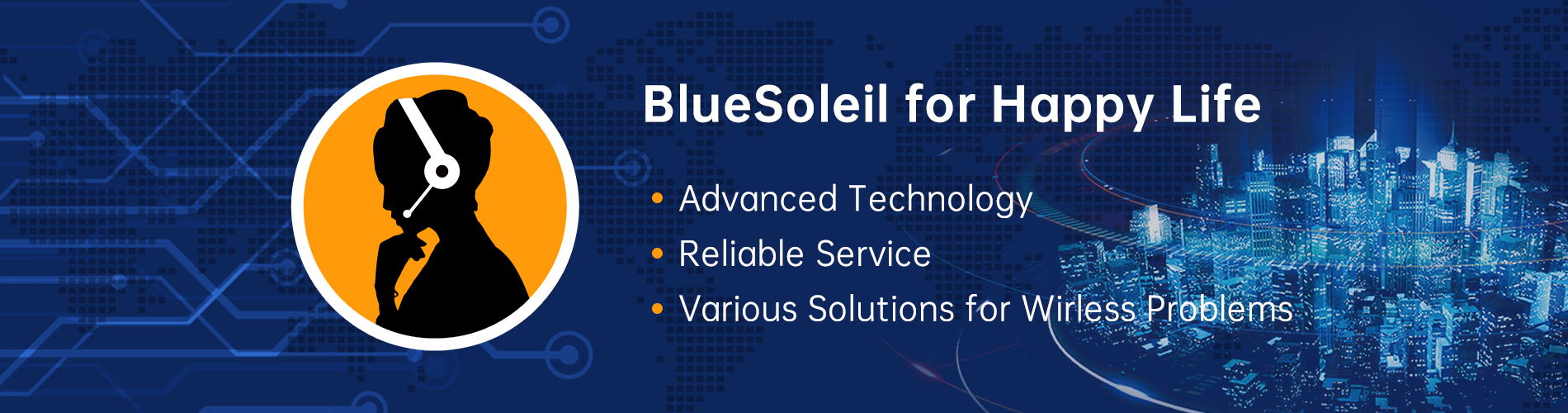 BlueSoleil for Happy Life

• Advanced Technology
• Reliable Service
• Various Solutions for Wirless Problems